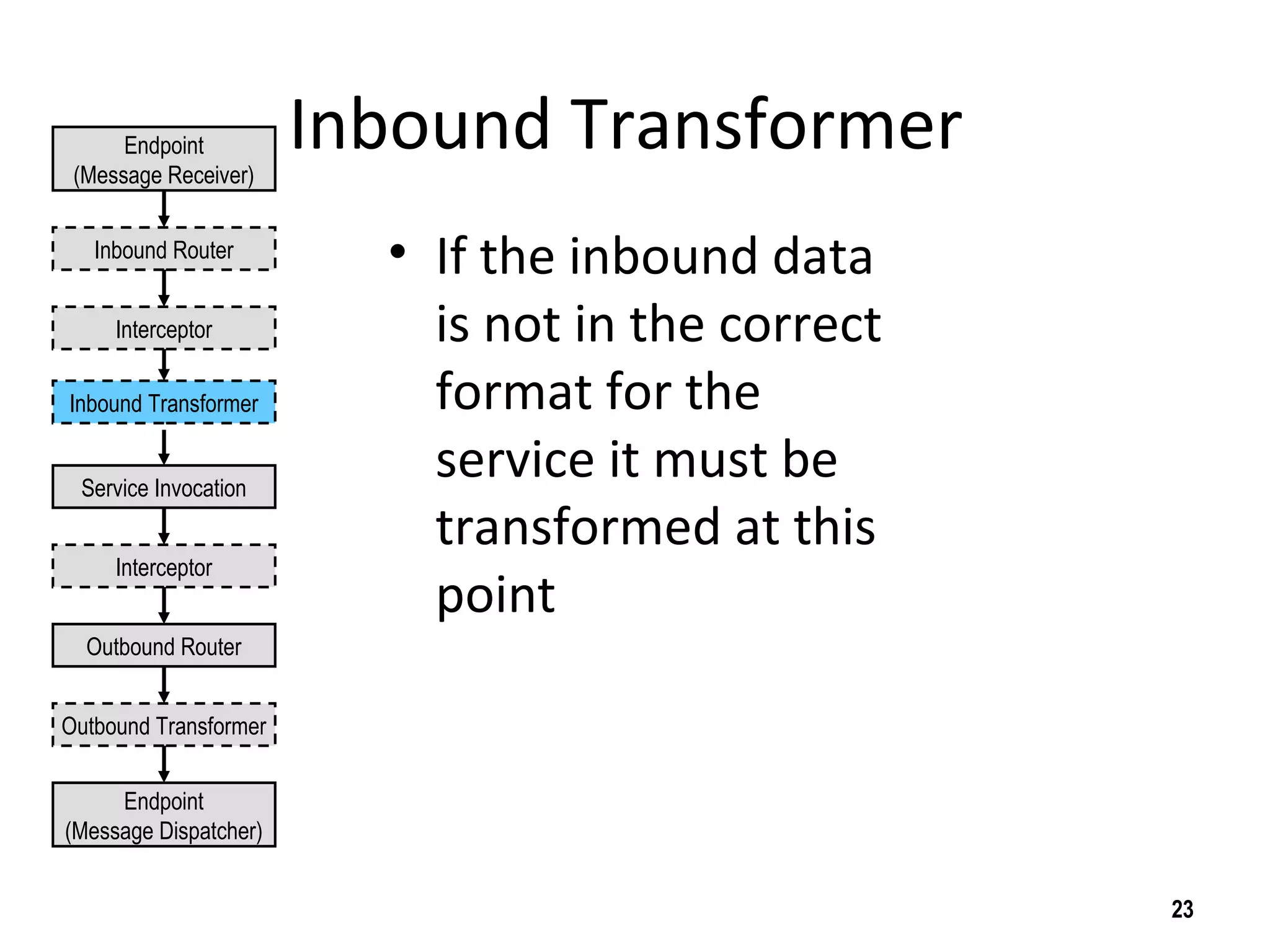 Inbound Transformer

Endpoint (Message Receiver)

Inbound Router

Interceptor

Inbound Transformer

Service Invocation

Interceptor

Outbound Router

Outbound Transformer

Endpoint (Message Dispatcher)

• If the inbound data is not in the correct format for the service it must be transformed at this point

23